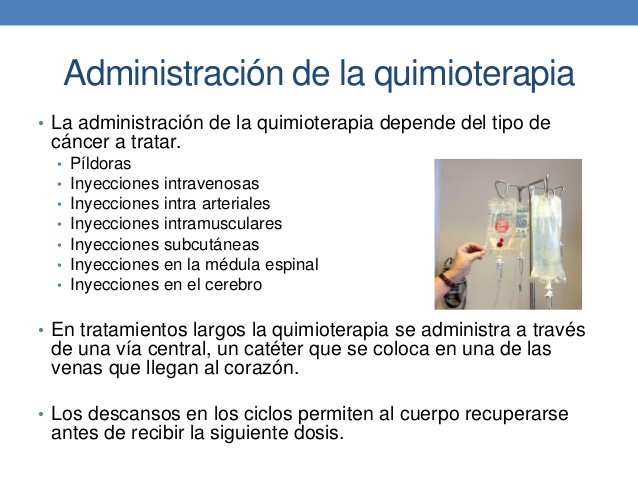 Administración de la quimioterapia

• La administración de la quimioterapia depende del tipo de cáncer a tratar.
  • Píldoras
  • Inyecciones intravenosas
  • Inyecciones intra arteriales
  • Inyecciones intramusculares
  • Inyecciones subcutáneas
  • Inyecciones en la médula espinal
  • Inyecciones en el cerebro

• En tratamientos largos la quimioterapia se administra a través de una vía central, un catéter que se coloca en una de las venas que llegan al corazón.

• Los descansos en los ciclos permiten al cuerpo recuperarse antes de recibir la siguiente dosis.